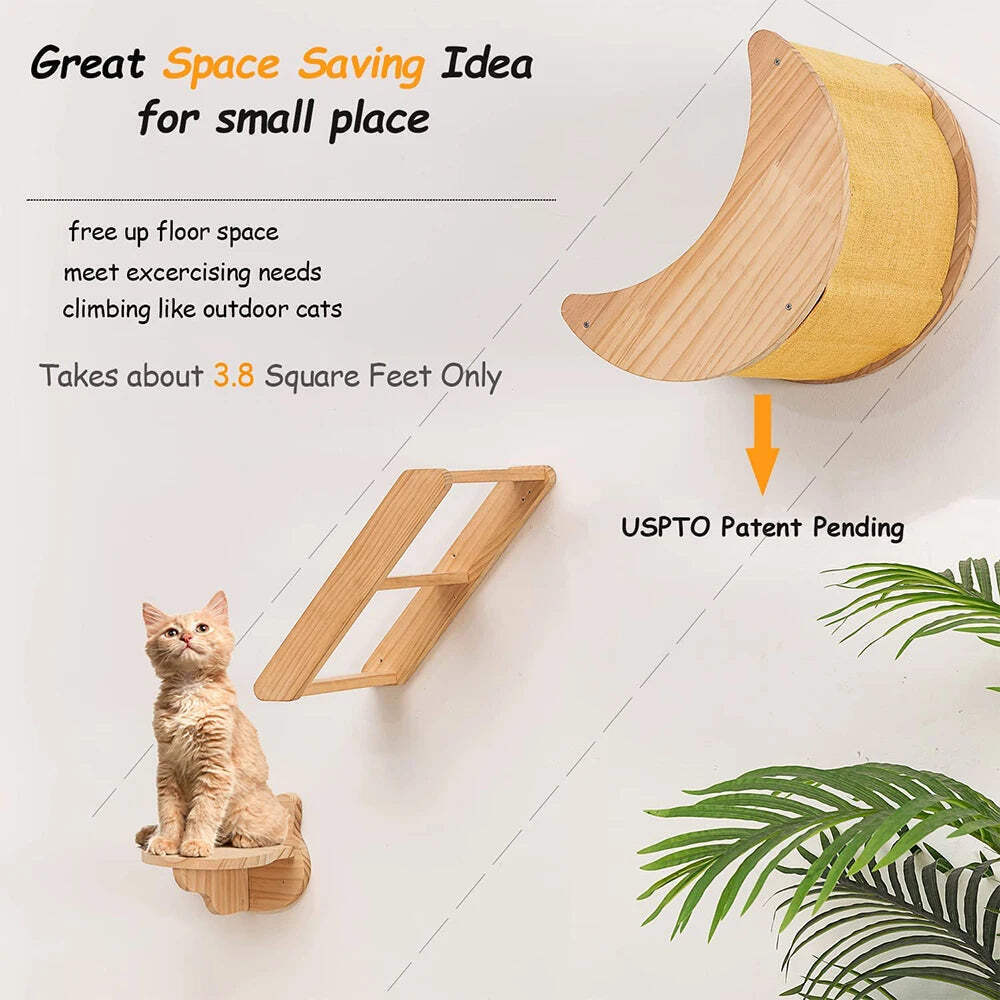 Great Space Saving Idea
for small place

free up floor space
meet excercising needs
climbing like outdoor cats

Takes about 3.8 Square Feet Only

USPTO Patent Pending